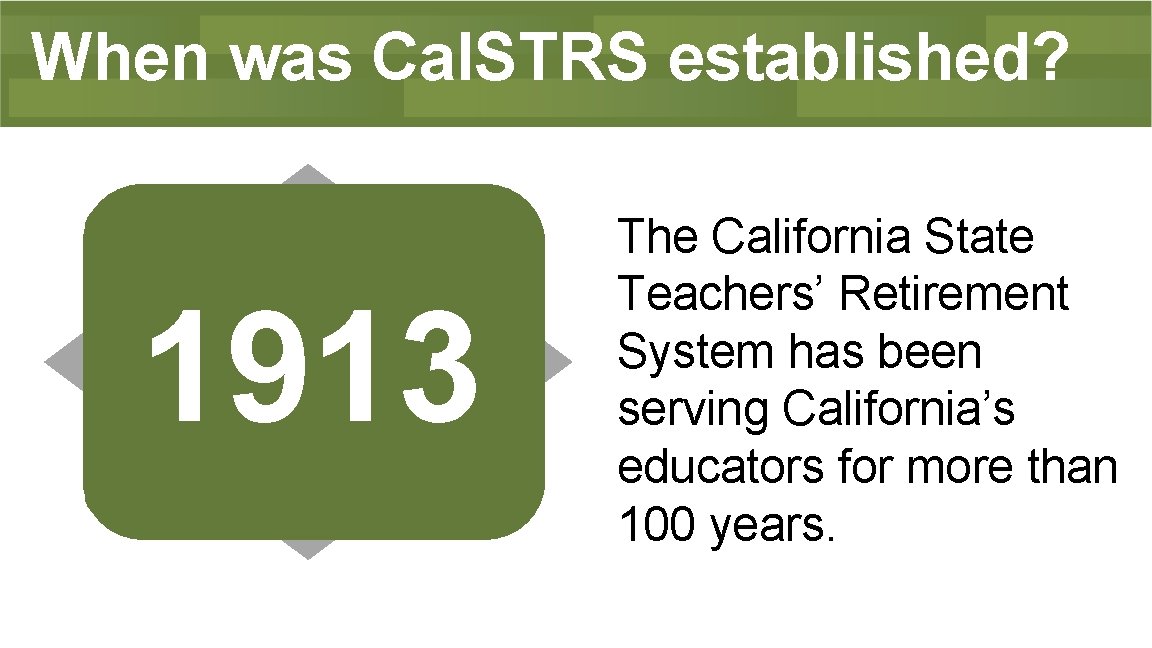 When was CalSTRS established?

1913

The California State Teachers’ Retirement System has been serving California’s educators for more than 100 years.